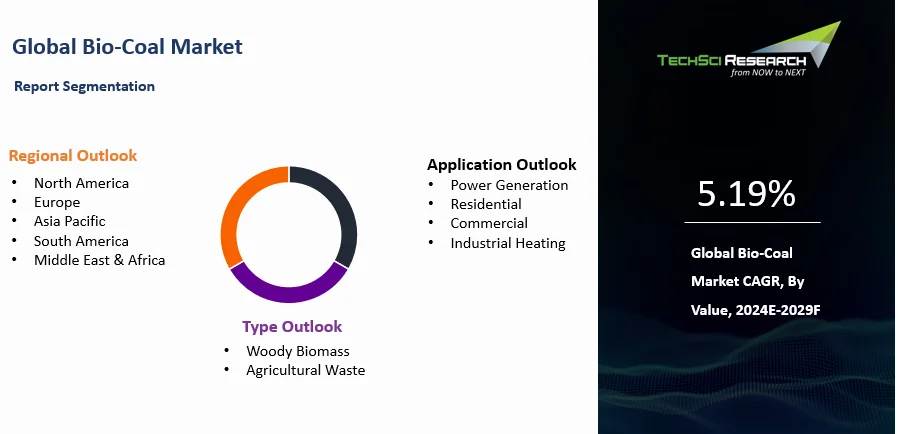 Global Bio-Coal Market

Report Segmentation

Regional Outlook
• North America
• Europe
• Asia Pacific
• South America
• Middle East & Africa

Type Outlook
• Woody Biomass
• Agricultural Waste

Application Outlook
• Power Generation
• Residential
• Commercial
• Industrial Heating

TECHSCI RESEARCH
from NOW to NEXT

5.19%

Global Bio-Coal Market CAGR, By Value, 2024E-2029F